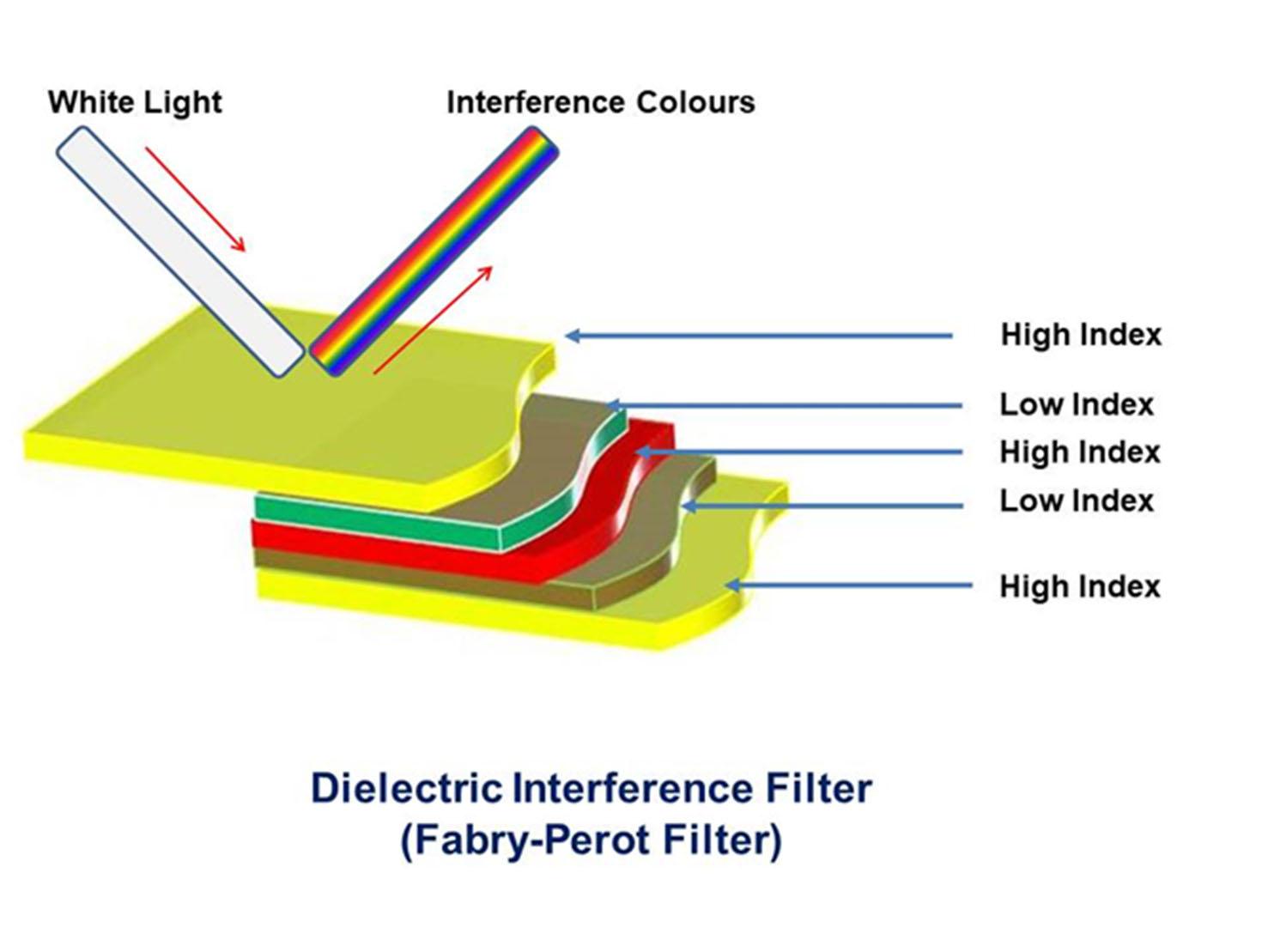 White Light

Interference Colours

High Index

Low Index

High Index

Low Index

High Index

Dielectric Interference Filter
(Fabry-Perot Filter)